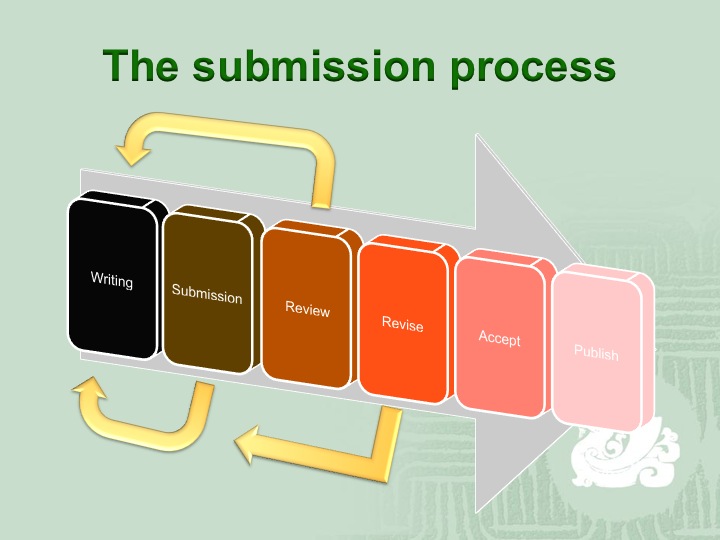 The submission process

Writing

Submission

Review

Revise

Accept

Publish